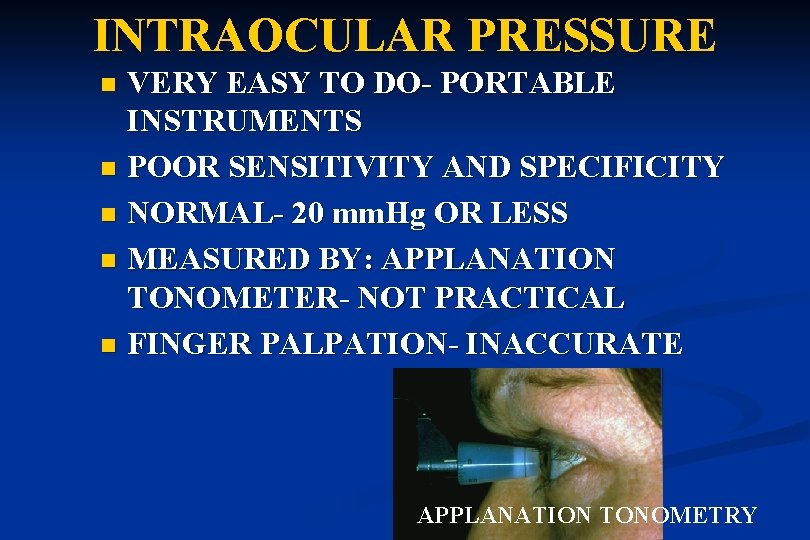 INTRAOCULAR PRESSURE

- VERY EASY TO DO- PORTABLE INSTRUMENTS
- POOR SENSITIVITY AND SPECIFICITY
- NORMAL- 20 mmHg OR LESS
- MEASURED BY: APPLANATION TONOMETER- NOT PRACTICAL
- FINGER PALPATION- INACCURATE

APPLANATION TONOMETRY